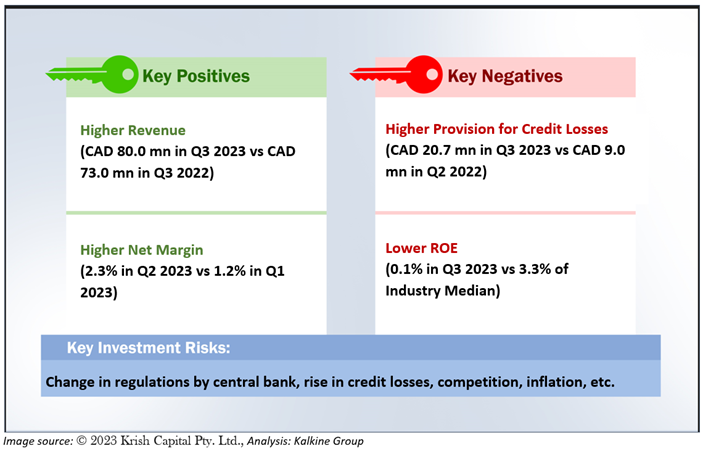 Key Positives

Higher Revenue
(CAD 80.0 mn in Q3 2023 vs CAD 73.0 mn in Q3 2022)

Higher Net Margin
(2.3% in Q2 2023 vs 1.2% in Q1 2023)

Key Negatives

Higher Provision for Credit Losses
(CAD 20.7 mn in Q3 2023 vs CAD 9.0 mn in Q2 2022)

Lower ROE
(0.1% in Q3 2023 vs 3.3% of Industry Median)

Key Investment Risks:

Change in regulations by central bank, rise in credit losses, competition, inflation, etc.

Image source: © 2023 Krish Capital Pty. Ltd., Analysis: Kalkine Group